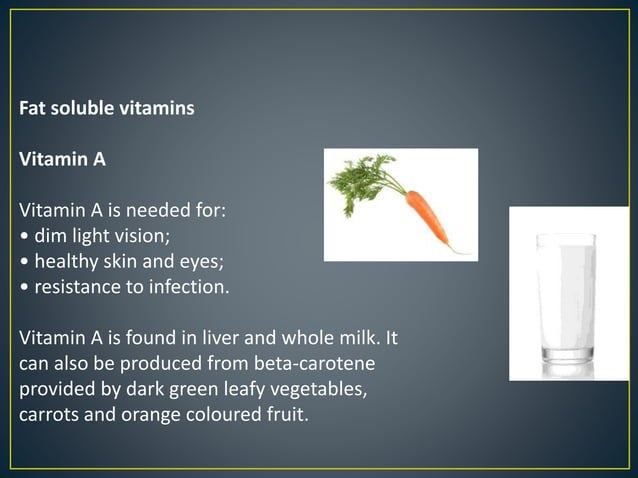 Fat soluble vitamins

Vitamin A

Vitamin A is needed for:
• dim light vision;
• healthy skin and eyes;
• resistance to infection.

Vitamin A is found in liver and whole milk. It can also be produced from beta-carotene provided by dark green leafy vegetables, carrots and orange coloured fruit.